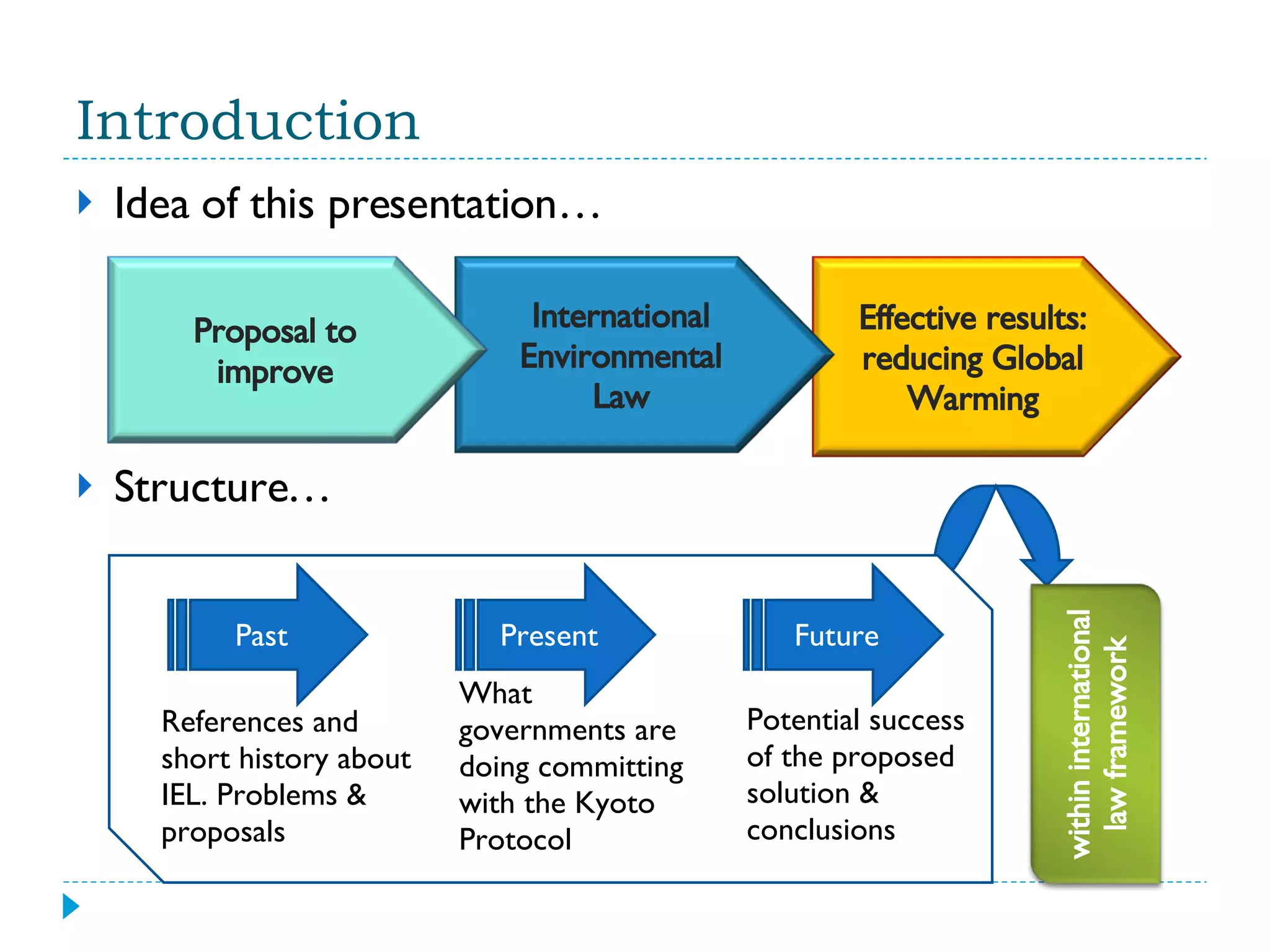 Introduction

Idea of this presentation…

Proposal to improve

International Environmental Law

Effective results: reducing Global Warming

Structure…

Past

References and short history about IEL. Problems & proposals

Present

What governments are doing committing with the Kyoto Protocol

Future

Potential success of the proposed solution & conclusions

within international law framework